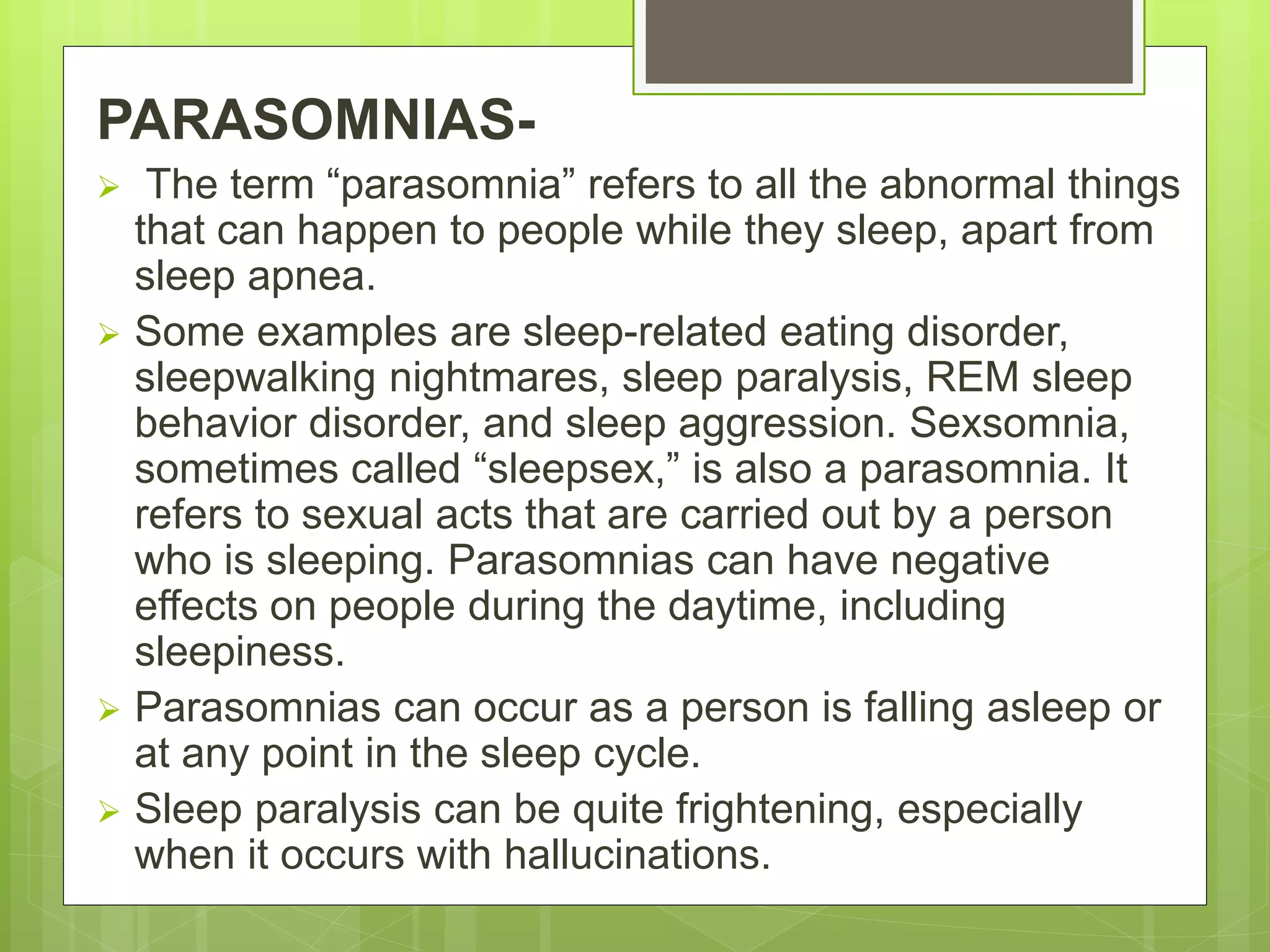 PARASOMNIAS-

➢ The term “parasomnia” refers to all the abnormal things that can happen to people while they sleep, apart from sleep apnea.

➢ Some examples are sleep-related eating disorder, sleepwalking nightmares, sleep paralysis, REM sleep behavior disorder, and sleep aggression. Sexsomnia, sometimes called “sleepsex,” is also a parasomnia. It refers to sexual acts that are carried out by a person who is sleeping. Parasomnias can have negative effects on people during the daytime, including sleepiness.

➢ Parasomnias can occur as a person is falling asleep or at any point in the sleep cycle.

➢ Sleep paralysis can be quite frightening, especially when it occurs with hallucinations.